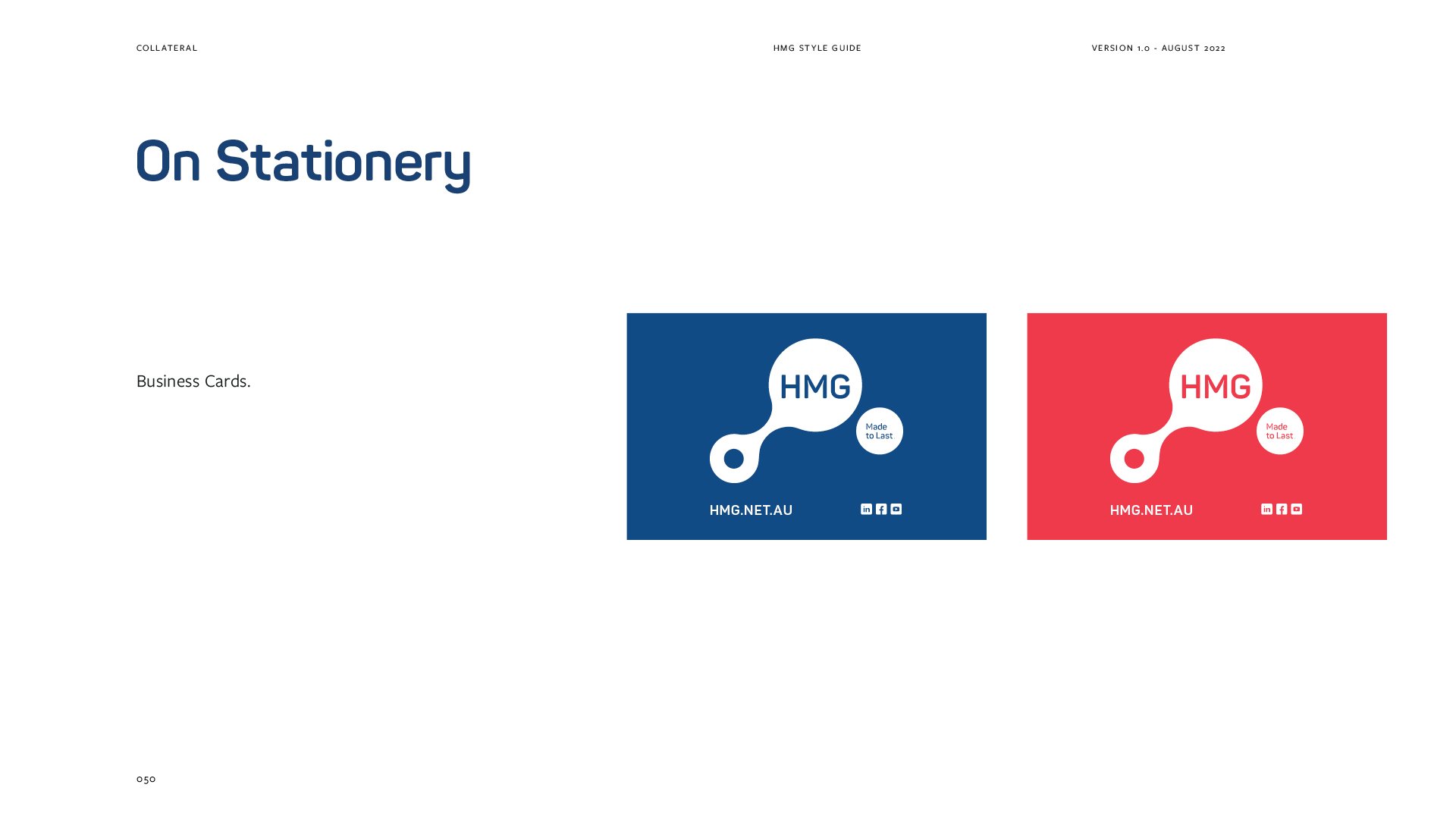 COLLATERAL

HMG STYLE GUIDE

VERSION 1.0 - AUGUST 2022

On Stationery

Business Cards.

HMG

Made to Last

HMG.NET.AU

HMG

Made to Last

HMG.NET.AU

050